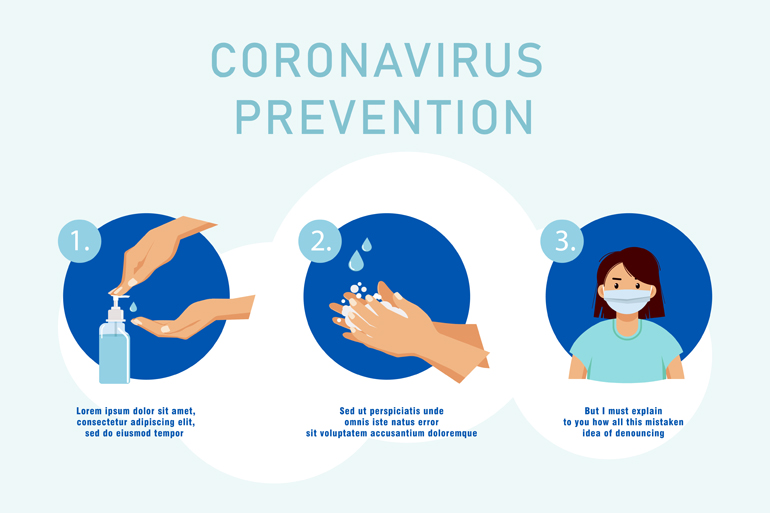 CORONAVIRUS PREVENTION

1.

Lorem ipsum dolor sit amet, consectetur adipiscing elit, sed do eiusmod tempor

2.

Sed ut perspiciatis unde omnis iste natus error sit voluptatem accusantium doloremque

3.

But I must explain to you how all this mistaken idea of denouncing